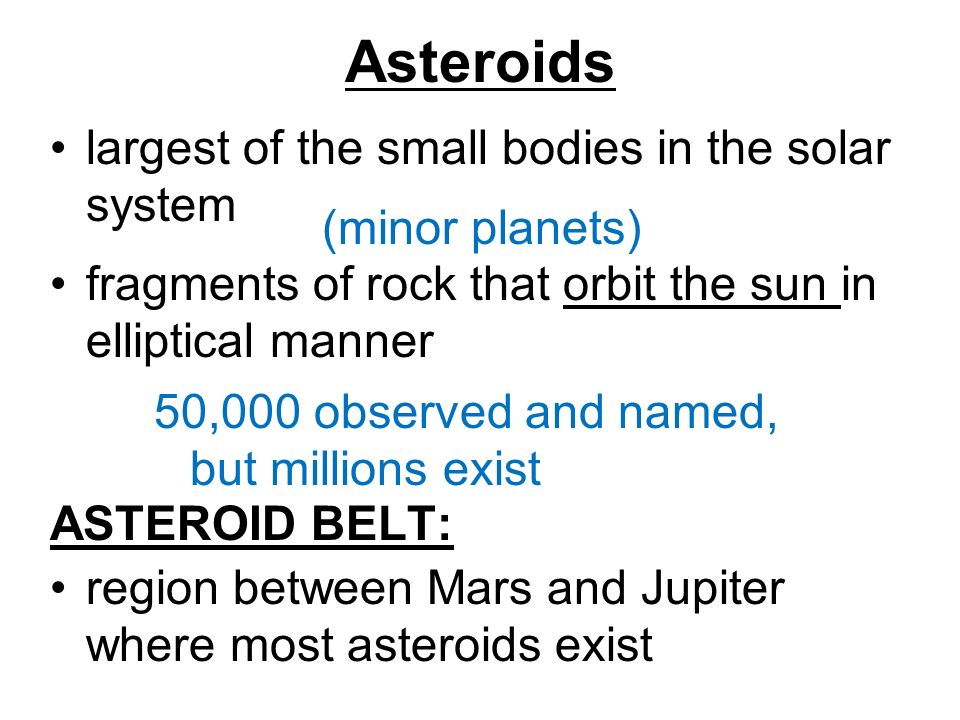 Asteroids

• largest of the small bodies in the solar system

(minor planets)

• fragments of rock that orbit the sun in elliptical manner

50,000 observed and named, but millions exist

ASTEROID BELT:

• region between Mars and Jupiter where most asteroids exist